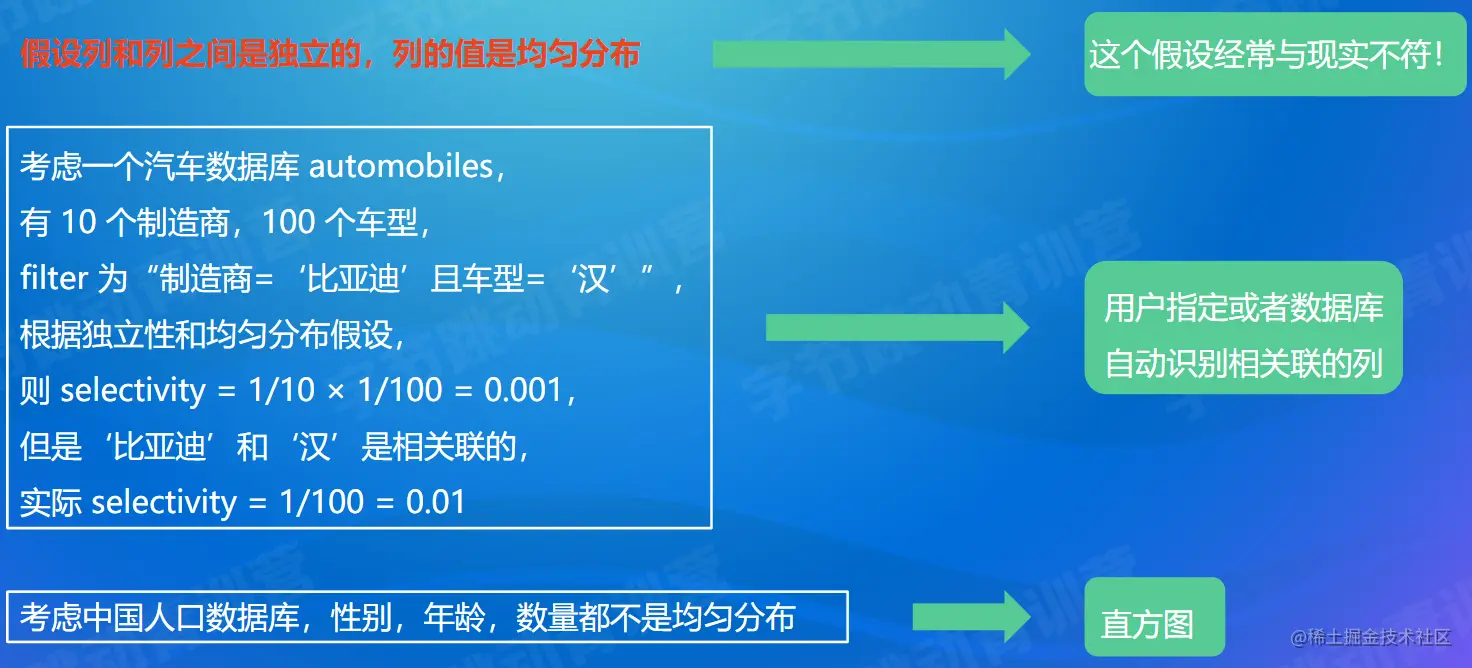 假设列和列之间是独立的，列的值是均匀分布

这个假设经常与现实不符！

考虑一个汽车数据库 automobiles，
有 10 个制造商，100 个车型，
filter 为“制造商=‘比亚迪’且车型=‘汉’”，
根据独立性和均匀分布假设，
则 selectivity = 1/10 × 1/100 = 0.001，
但是‘比亚迪’和‘汉’是相关联的，
实际 selectivity = 1/100 = 0.01

用户指定或者数据库自动识别相关联的列

考虑中国人口数据库，性别，年龄，数量都不是均匀分布

直方图

字节跳动青训营

@稀土掘金技术社区